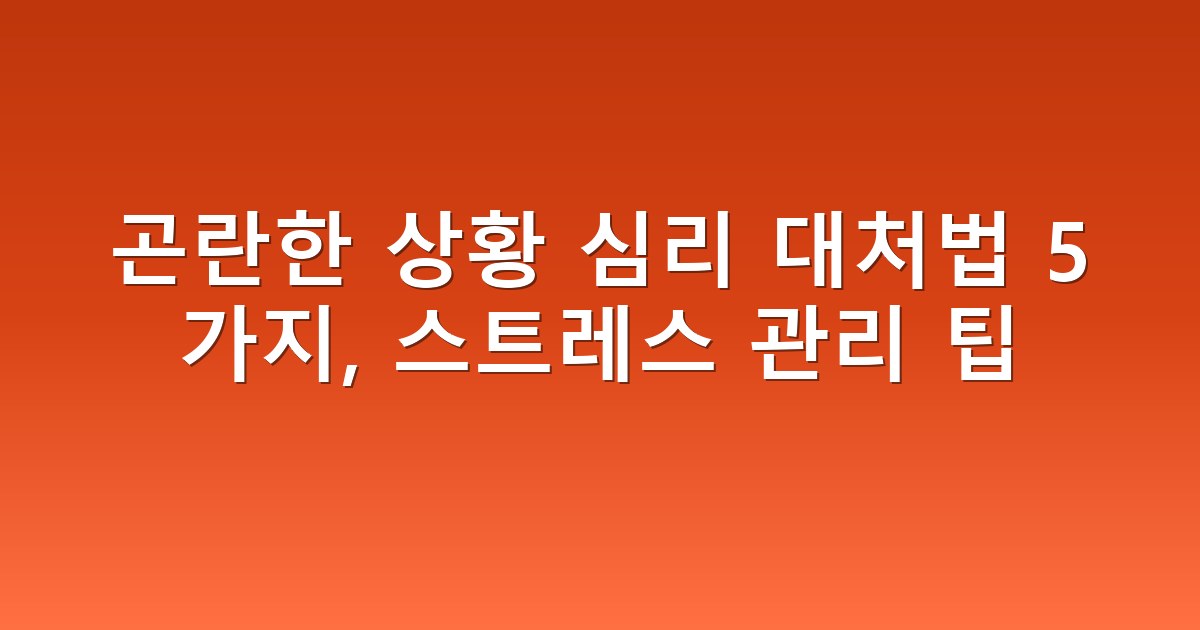 곤란한 상황 심리 대처법 5가지, 스트레스 관리 팁